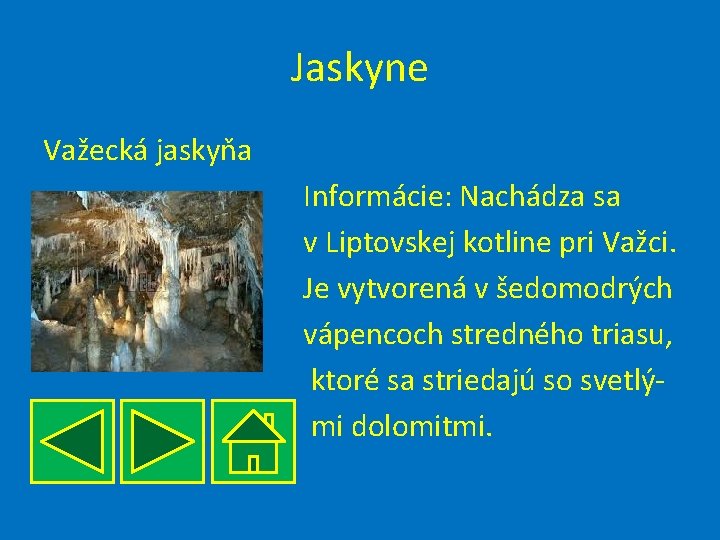 Jaskyne

Važecká jaskyňa

Informácie: Nachádza sa v Liptovskej kotline pri Važci. Je vytvorená v šedomodrých vápencoch stredného triasu, ktoré sa striedajú so svetlými dolomitmi.